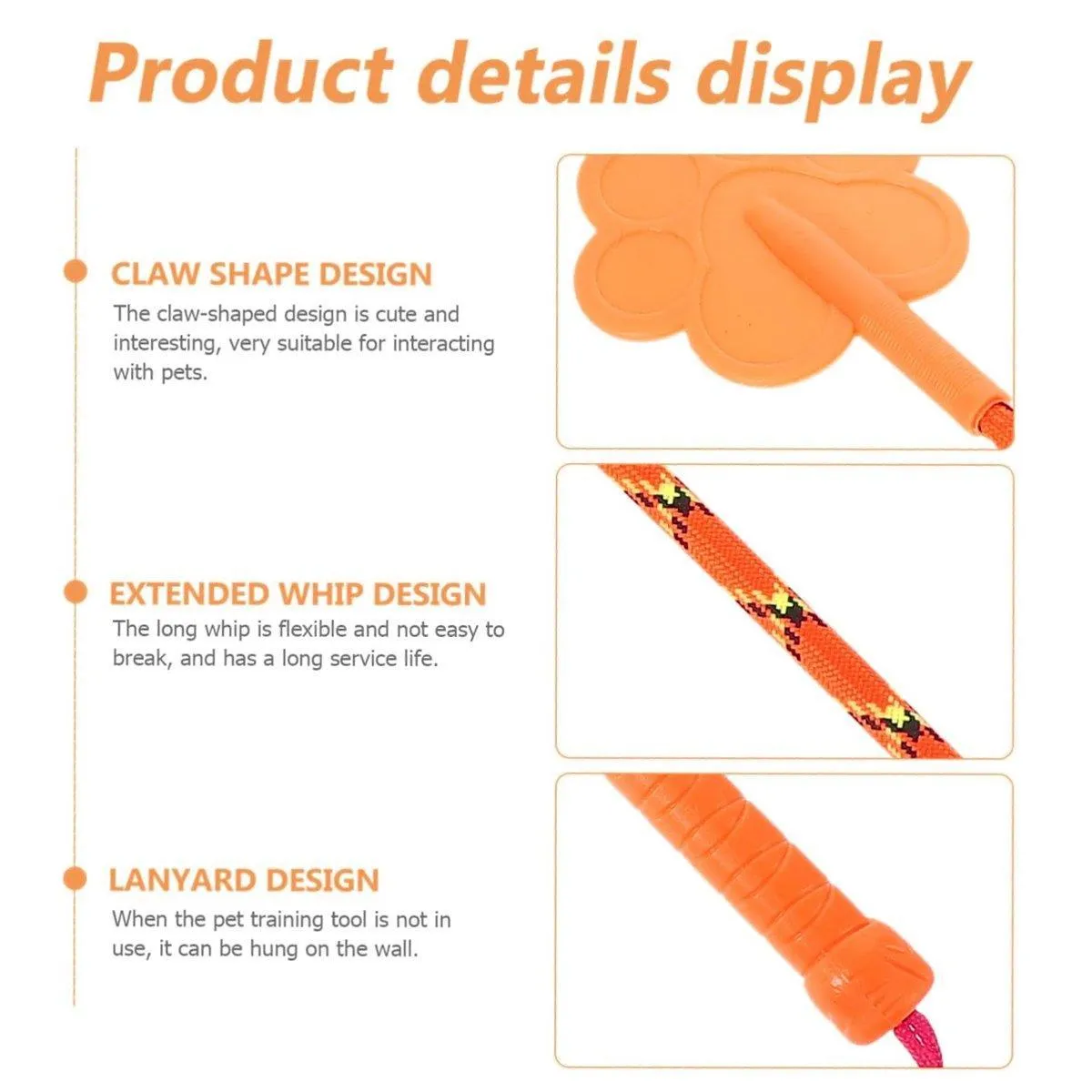 Product details display

CLAW SHAPE DESIGN
The claw-shaped design is cute and interesting, very suitable for interacting with pets.

EXTENDED WHIP DESIGN
The long whip is flexible and not easy to break, and has a long service life.

LANYARD DESIGN
When the pet training tool is not in use, it can be hung on the wall.